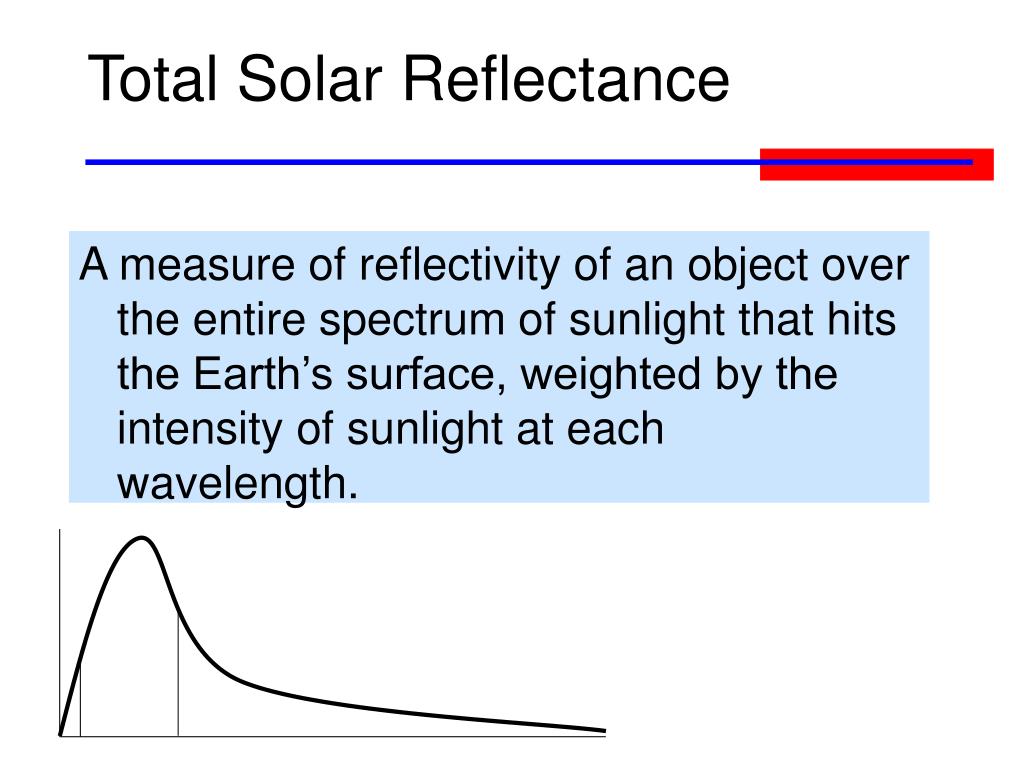 Total Solar Reflectance

A measure of reflectivity of an object over the entire spectrum of sunlight that hits the Earth’s surface, weighted by the intensity of sunlight at each wavelength.